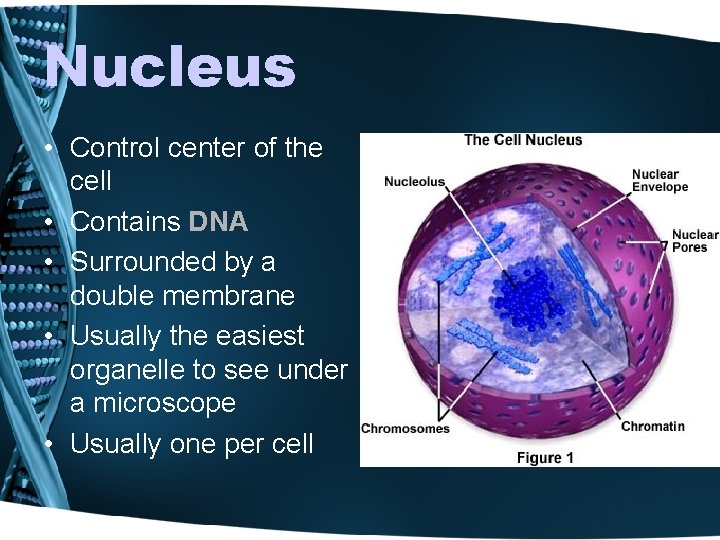 Nucleus

• Control center of the cell
• Contains DNA
• Surrounded by a double membrane
• Usually the easiest organelle to see under a microscope
• Usually one per cell

The Cell Nucleus

Nucleolus

Nuclear Envelope

Nuclear Pores

Chromosomes

Chromatin

Figure 1